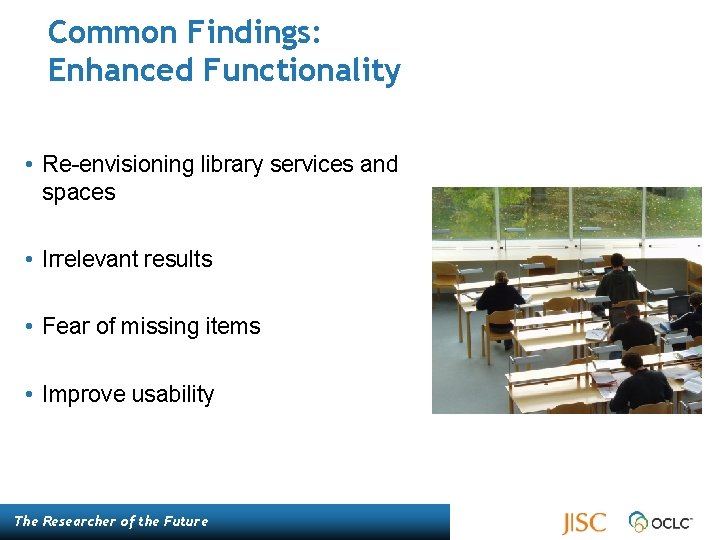 Common Findings:
Enhanced Functionality

• Re-envisioning library services and spaces

• Irrelevant results

• Fear of missing items

• Improve usability

The Researcher of the Future

JISC

OCLC